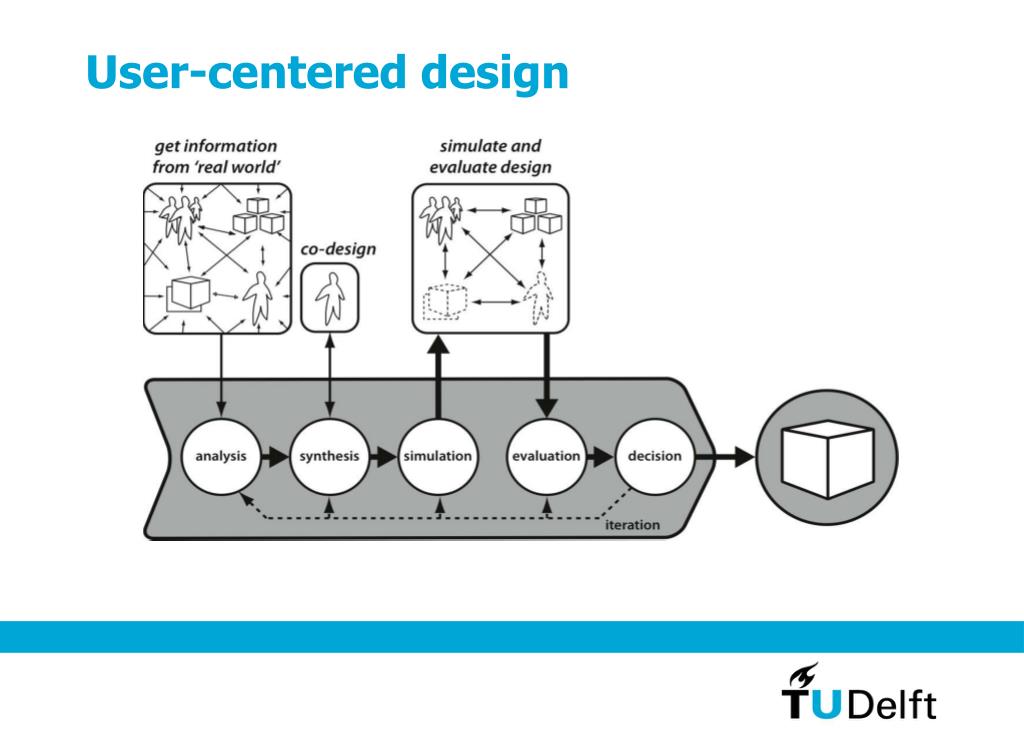 User-centered design

get information from 'real world'

co-design

simulate and evaluate design

analysis

synthesis

simulation

evaluation

decision

iteration

TUDelft